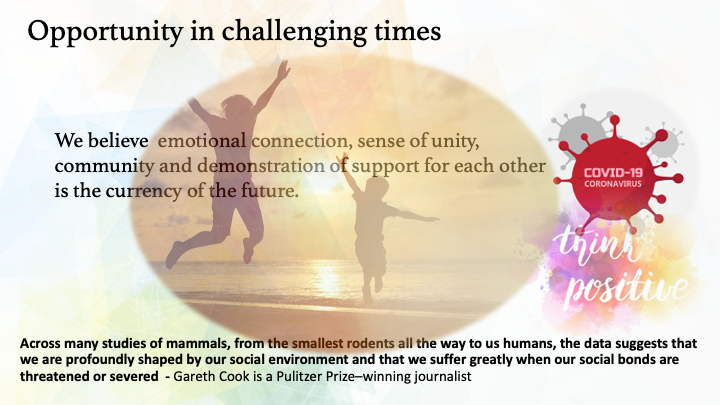 Opportunity in challenging times

We believe emotional connection, sense of unity, community and demonstration of support for each other is the currency of the future.

COVID-19
CORONAVIRUS

think positive

Across many studies of mammals, from the smallest rodents all the way to us humans, the data suggests that we are profoundly shaped by our social environment and that we suffer greatly when our social bonds are threatened or severed - Gareth Cook is a Pulitzer Prize–winning journalist